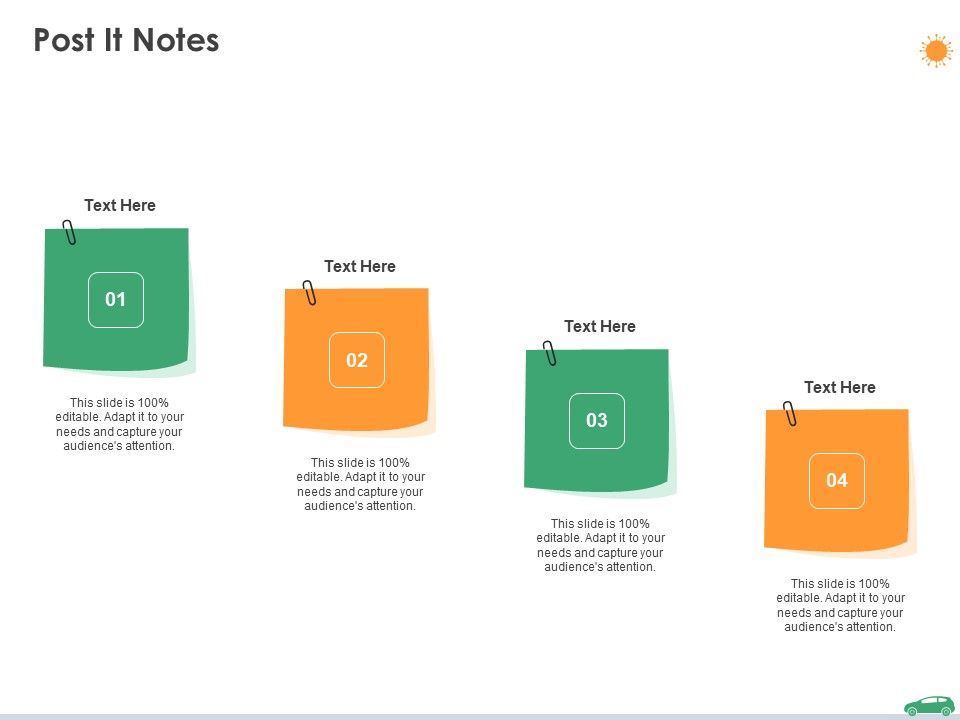 Post It Notes

Text Here

01

This slide is 100% editable. Adapt it to your needs and capture your audience's attention.

Text Here

02

This slide is 100% editable. Adapt it to your needs and capture your audience's attention.

Text Here

03

This slide is 100% editable. Adapt it to your needs and capture your audience's attention.

Text Here

04

This slide is 100% editable. Adapt it to your needs and capture your audience's attention.